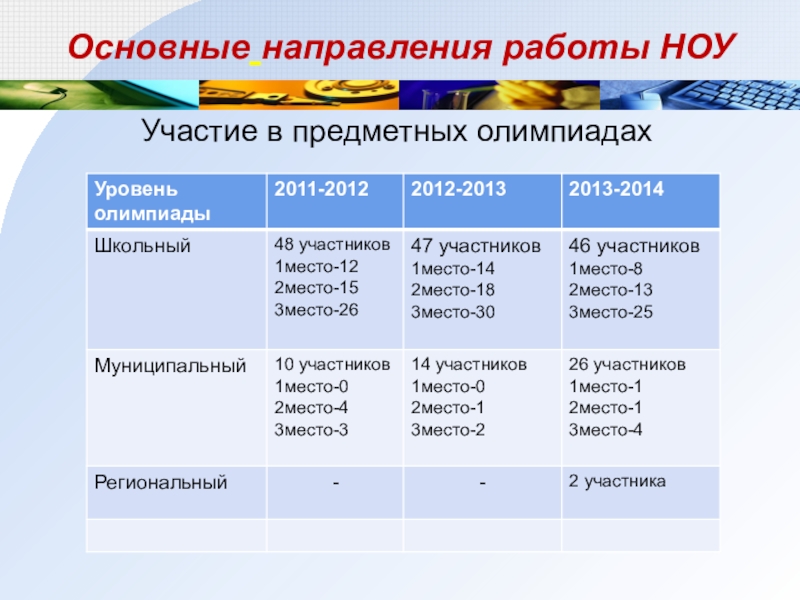 Основные направления работы НОУ

Участие в предметных олимпиадах

| Уровень олимпиады | 2011-2012 | 2012-2013 | 2013-2014 |
|---|---|---|---|
| Школьный | 48 участников 1место-12 2место-15 3место-26 | 47 участников 1место-14 2место-18 3место-30 | 46 участников 1место-8 2место-13 3место-25 |
| Муниципальный | 10 участников 1место-0 2место-4 3место-3 | 14 участников 1место-0 2место-1 3место-2 | 26 участников 1место-1 2место-1 3место-4 |
| Региональный | - | - | 2 участника |
| | | | |